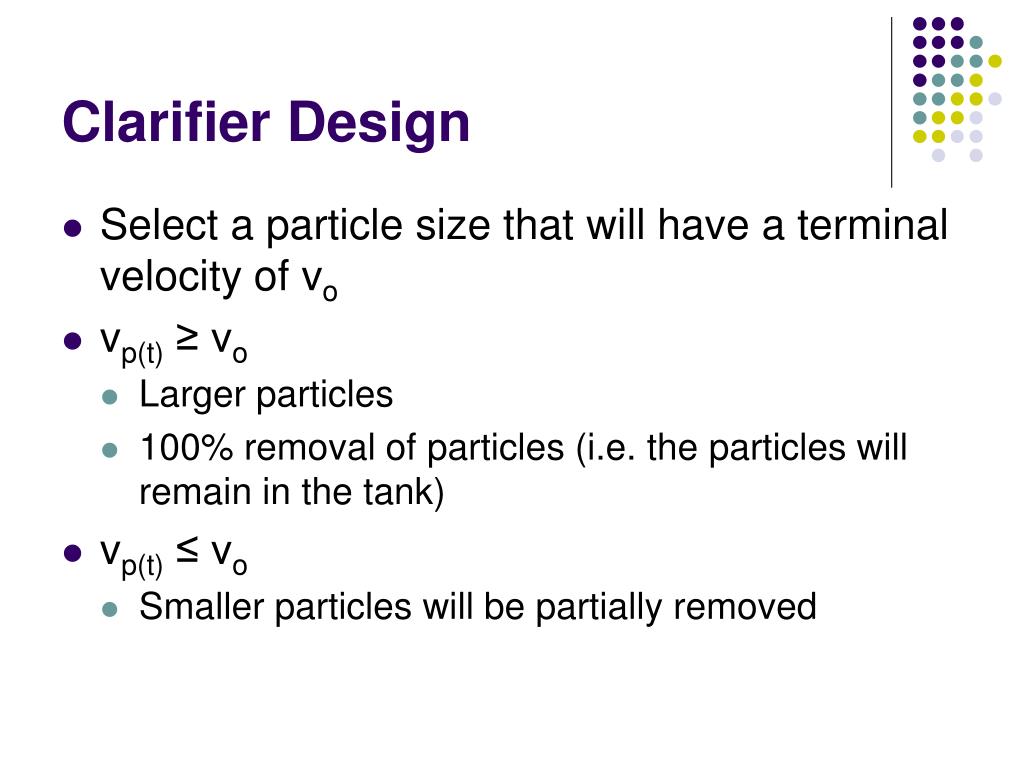 Clarifier Design

- Select a particle size that will have a terminal velocity of $v_o$
- $v_{p(t)} \geq v_o$
  - Larger particles
  - 100% removal of particles (i.e. the particles will remain in the tank)
- $v_{p(t)} \leq v_o$
  - Smaller particles will be partially removed